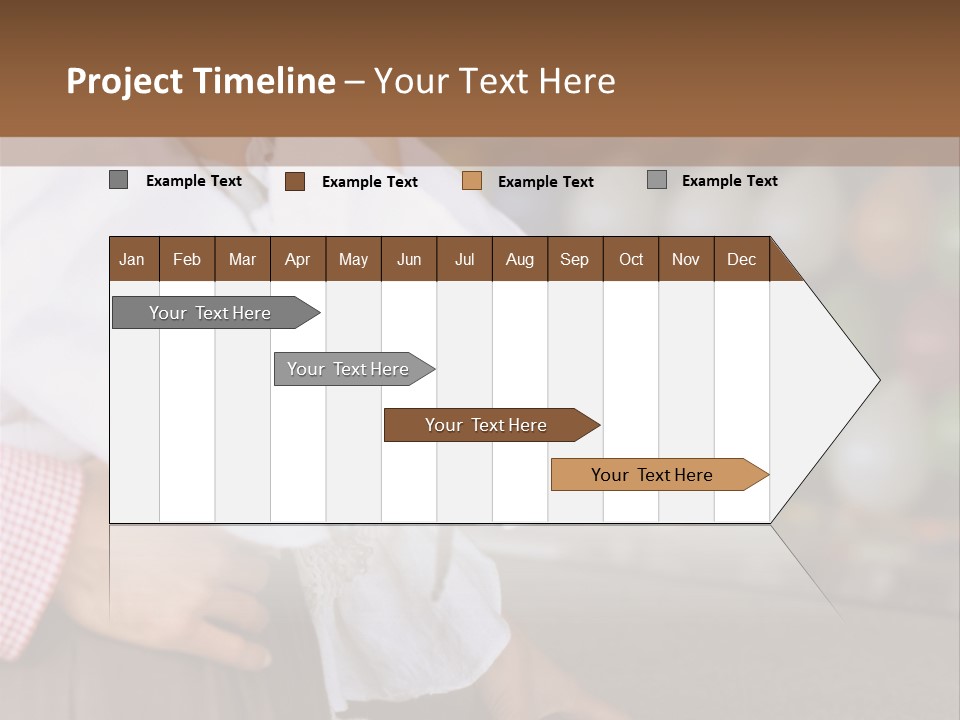 Project Timeline – Your Text Here

Example Text Example Text Example Text Example Text

| Jan | Feb | Mar | Apr | May | Jun | Jul | Aug | Sep | Oct | Nov | Dec |
|---|---|---|---|---|---|---|---|---|---|---|---|

Your Text Here

Your Text Here

Your Text Here

Your Text Here